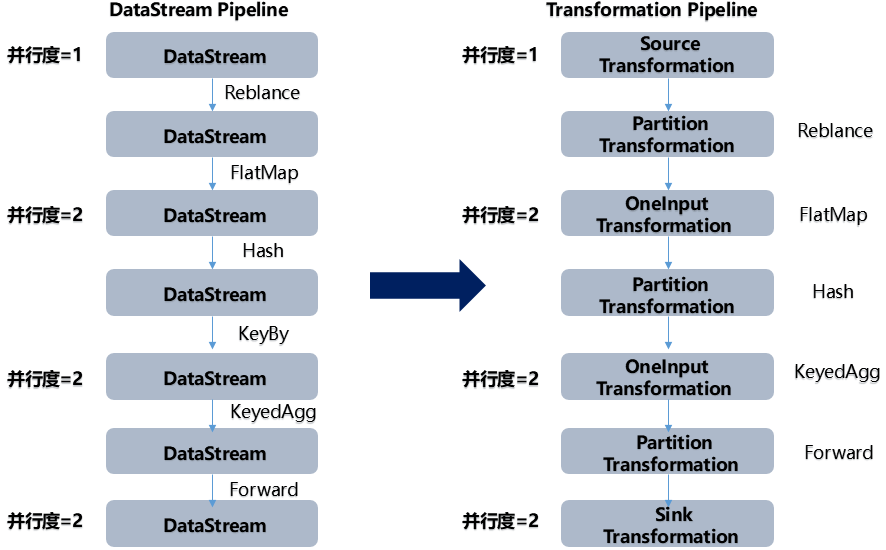 DataStream Pipeline

并行度=1
DataStream
Reblance
DataStream
FlatMap
并行度=2
DataStream
Hash
DataStream
KeyBy
并行度=2
DataStream
KeyedAgg
DataStream
Forward
并行度=2
DataStream

Transformation Pipeline

并行度=1
Source Transformation
Partition Transformation
Reblance
并行度=2
OneInput Transformation
FlatMap
Partition Transformation
Hash
并行度=2
OneInput Transformation
KeyedAgg
Partition Transformation
Forward
并行度=2
Sink Transformation